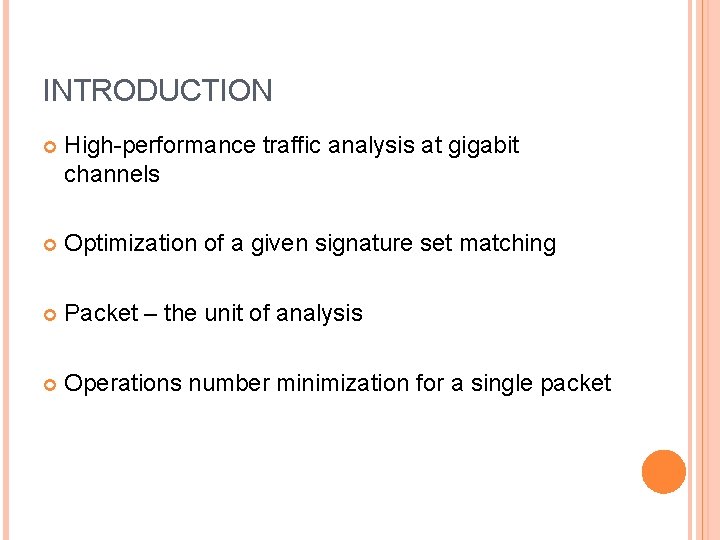 INTRODUCTION

High-performance traffic analysis at gigabit channels

Optimization of a given signature set matching

Packet – the unit of analysis

Operations number minimization for a single packet